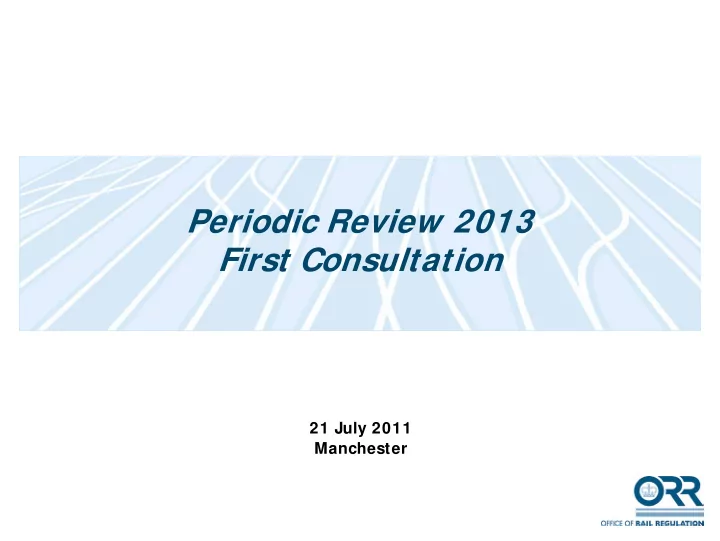 Periodic Review 2013
First Consultation

21 July 2011
Manchester

ORR
OFFICE OF RAIL REGULATION